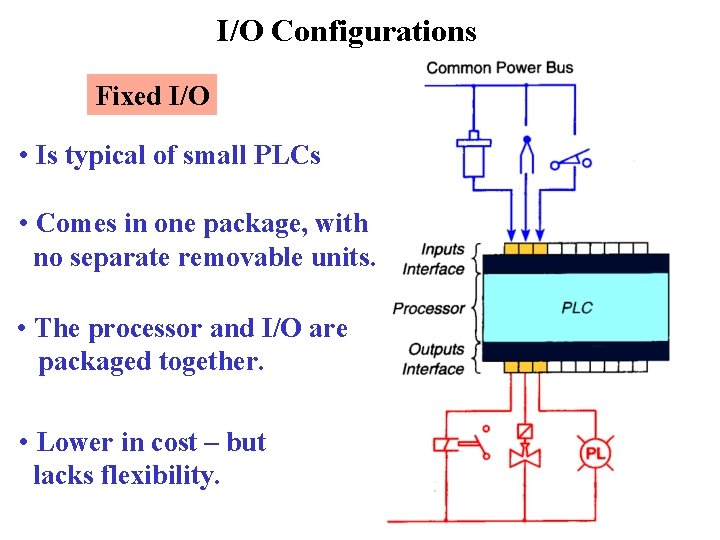 I/O Configurations

Fixed I/O

• Is typical of small PLCs

• Comes in one package, with no separate removable units.

• The processor and I/O are packaged together.

• Lower in cost – but lacks flexibility.

Common Power Bus

Inputs Interface

Processor

PLC

Outputs Interface

PL